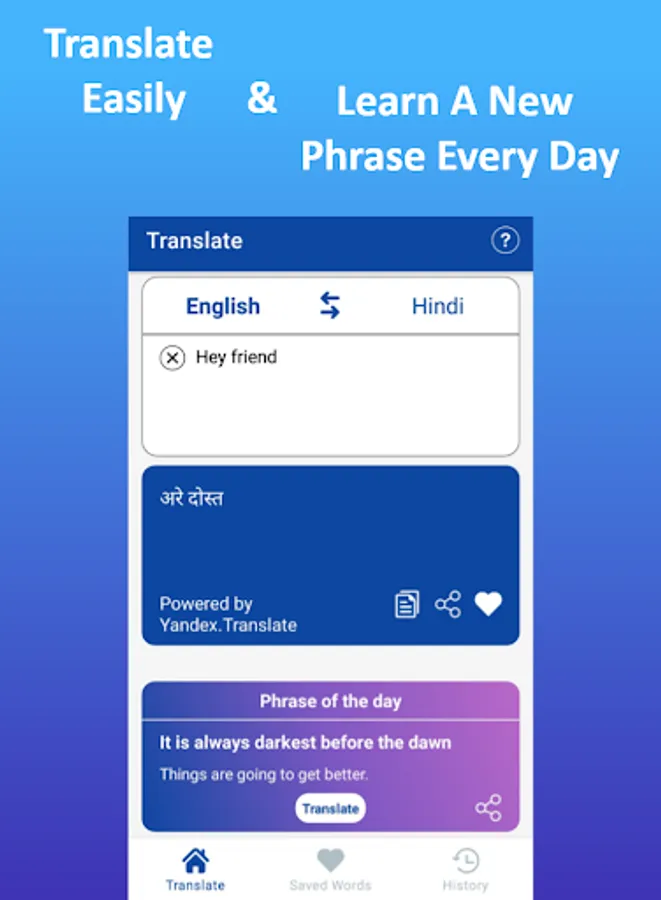 Translate Easily & Learn A New Phrase Every Day

Translate

English

Hindi

Hey friend

अरे दोस्त

Powered by Yandex.Translate

Phrase of the day

It is always darkest before the dawn

Things are going to get better.

Translate

Translate

Saved Words

History